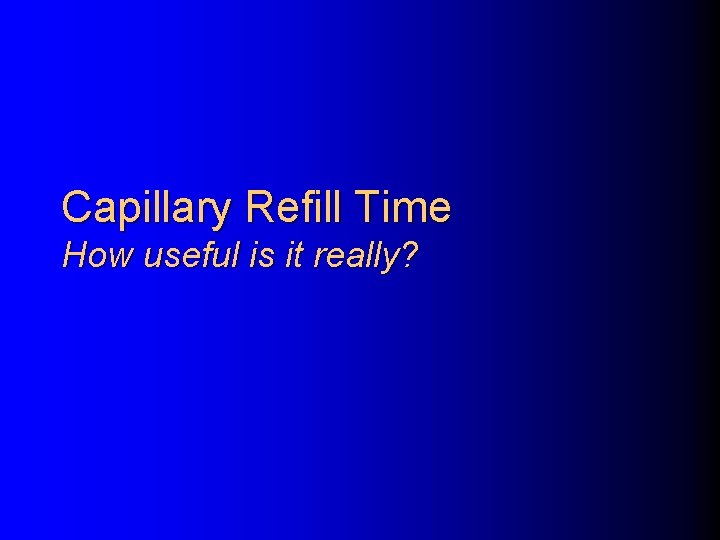 Capillary Refill Time
How useful is it really?